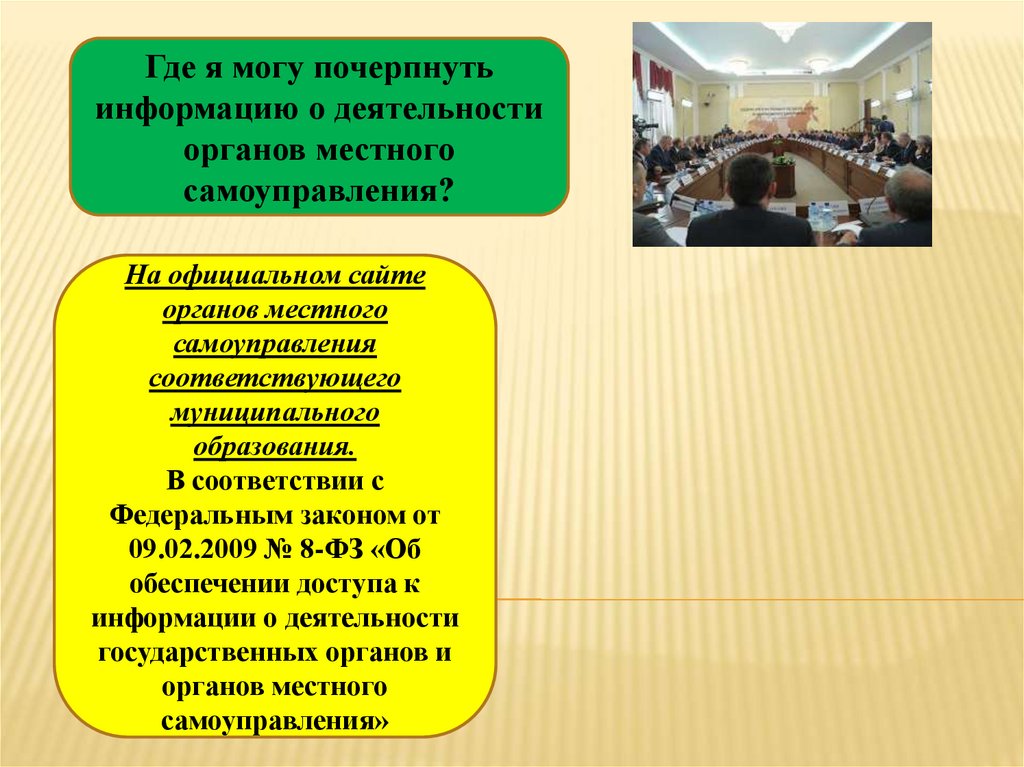 Где я могу почерпнуть информацию о деятельности органов местного самоуправления?

На официальном сайте органов местного самоуправления соответствующего муниципального образования.
В соответствии с Федеральным законом от 09.02.2009 № 8-ФЗ «Об обеспечении доступа к информации о деятельности государственных органов и органов местного самоуправления»